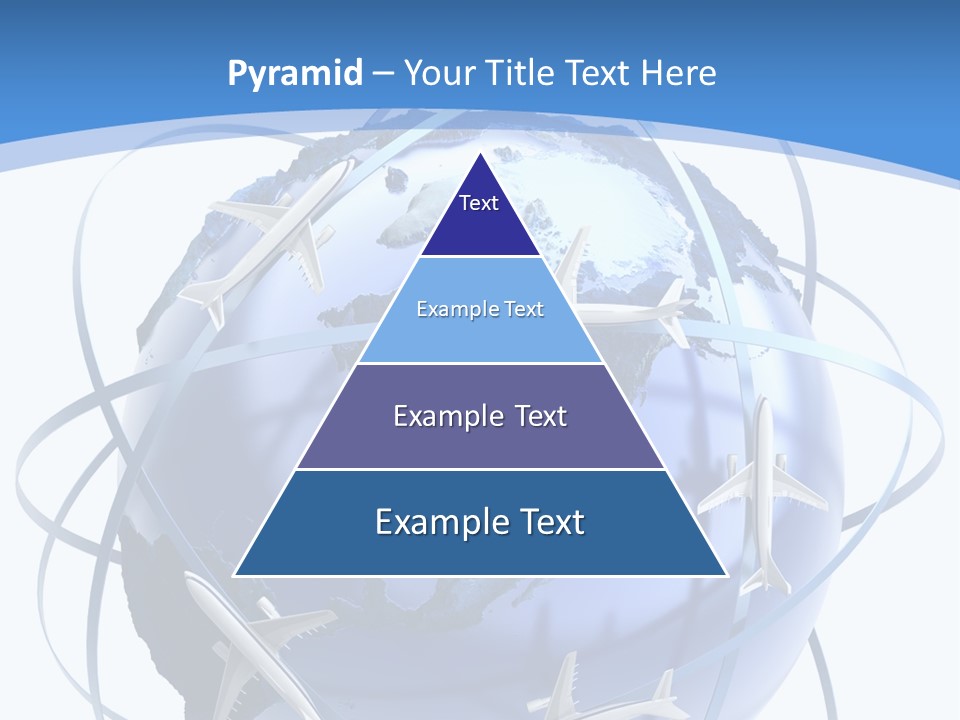 Pyramid – Your Title Text Here

Text

Example Text

Example Text

Example Text